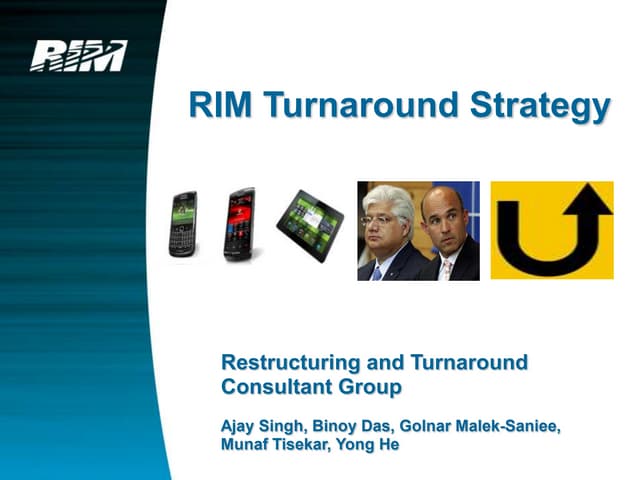 RIM

RIM Turnaround Strategy

Restructuring and Turnaround Consultant Group

Ajay Singh, Binoy Das, Golnar Malek-Saniee, Munaf Tisekar, Yong He